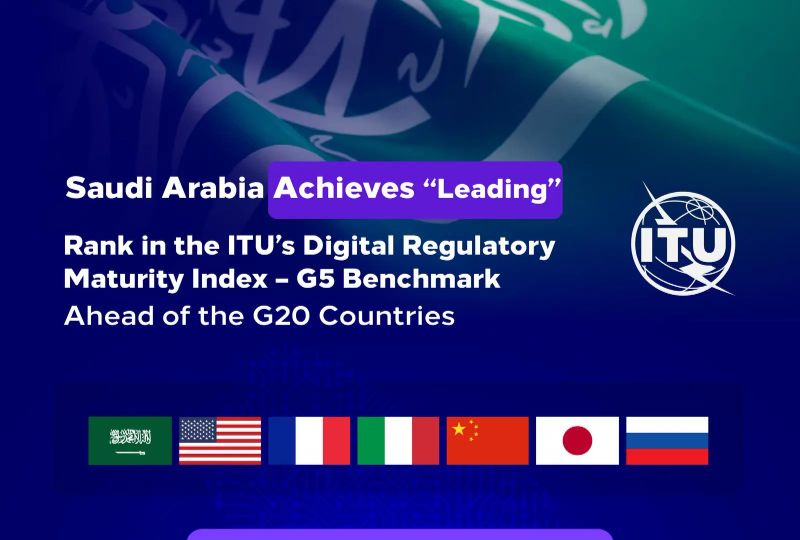 Saudi Arabia Achieves “Leading”

Rank in the ITU’s Digital Regulatory Maturity Index – G5 Benchmark

Ahead of the G20 Countries

ITU